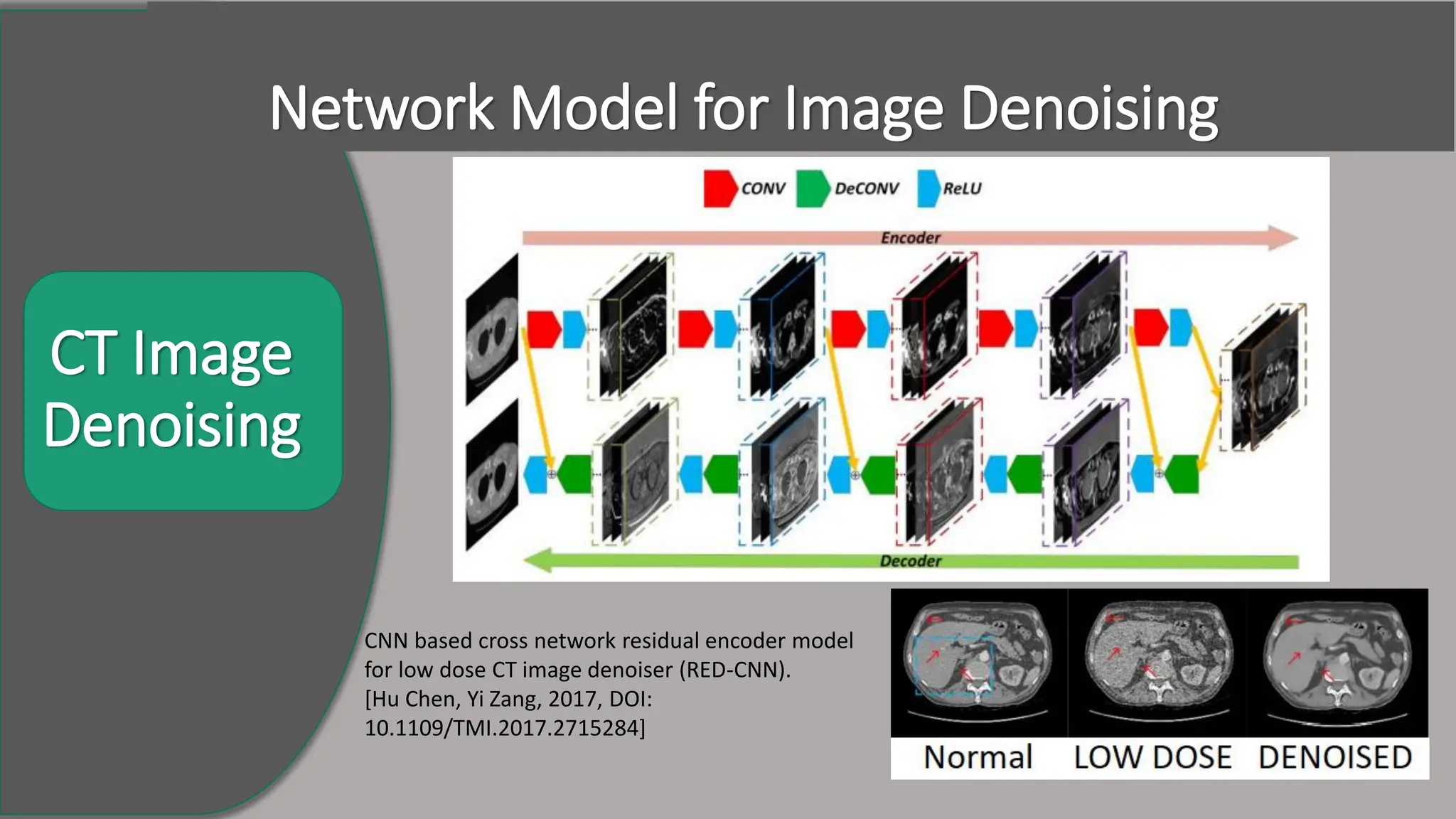 Network Model for Image Denoising

CT Image Denoising

CONV DeCONV ReLU

Encoder

Decoder

CNN based cross network residual encoder model for low dose CT image denoiser (RED-CNN). [Hu Chen, Yi Zang, 2017, DOI: 10.1109/TMI.2017.2715284]

Normal LOW DOSE DENOISED